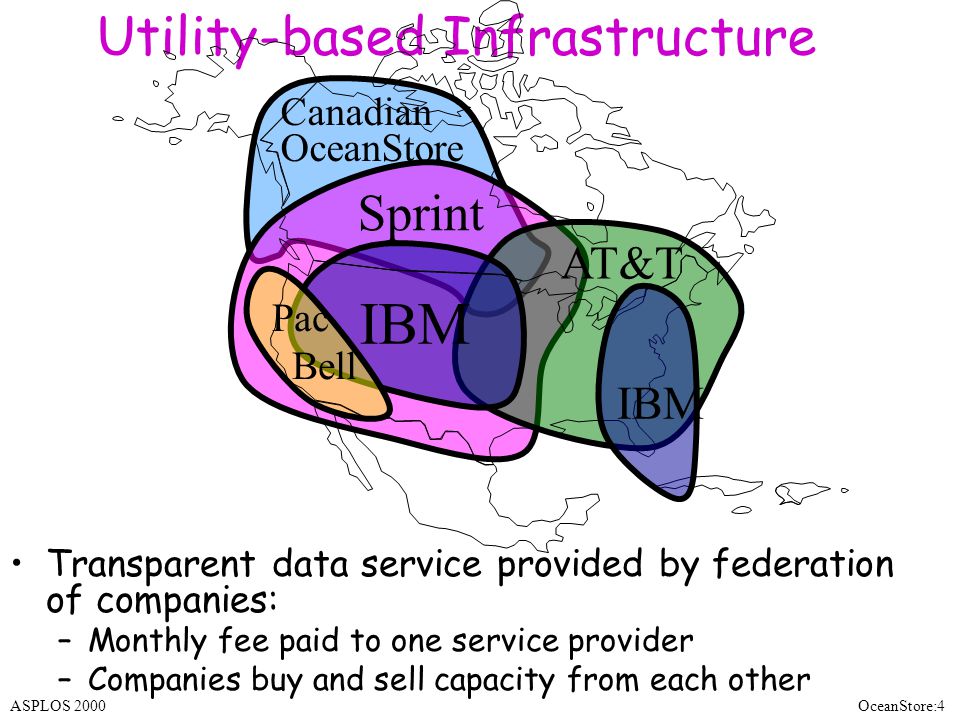 Utility-based Infrastructure

Canadian OceanStore

Sprint

AT&T

Pac Bell

IBM

IBM

• Transparent data service provided by federation of companies:
– Monthly fee paid to one service provider
– Companies buy and sell capacity from each other

ASPLOS 2000

OceanStore:4